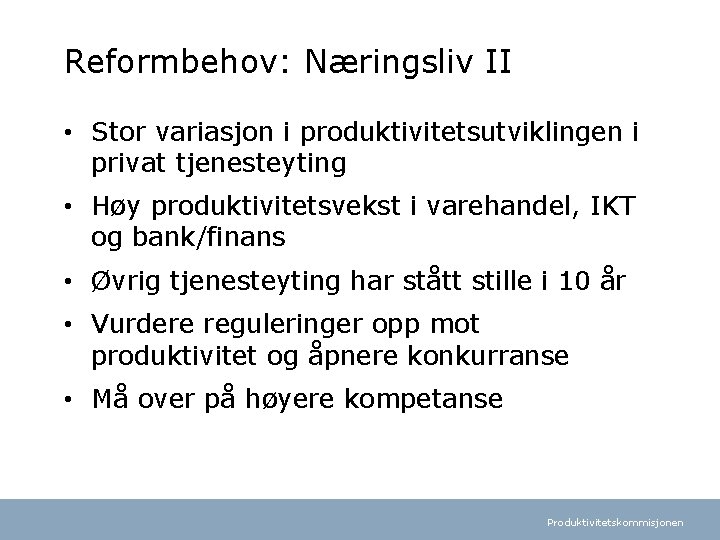 Reformbehov: Næringsliv II

• Stor variasjon i produktivitetsutviklingen i privat tjenesteyting

• Høy produktivitetsvekst i varehandel, IKT og bank/finans

• Øvrig tjenesteyting har stått stille i 10 år

• Vurdere reguleringer opp mot produktivitet og åpnere konkurranse

• Må over på høyere kompetanse

Produktivitetskommisjonen